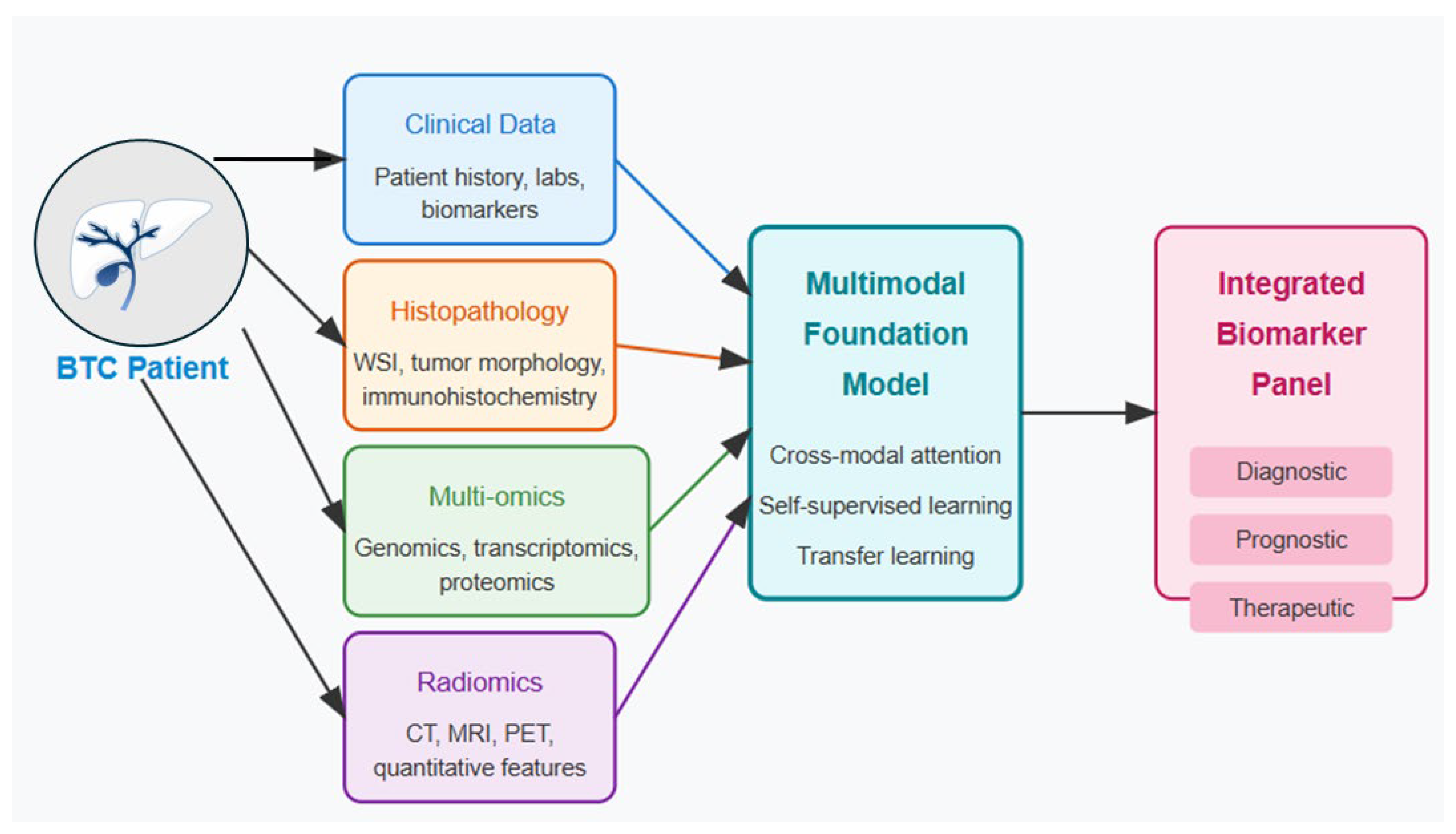 BTC Patient

Clinical Data

Patient history, labs, biomarkers

Histopathology

WSI, tumor morphology, immunohistochemistry

Multi-omics

Genomics, transcriptomics, proteomics

Radiomics

CT, MRI, PET, quantitative features

Multimodal Foundation Model

Cross-modal attention

Self-supervised learning

Transfer learning

Integrated Biomarker Panel

Diagnostic

Prognostic

Therapeutic